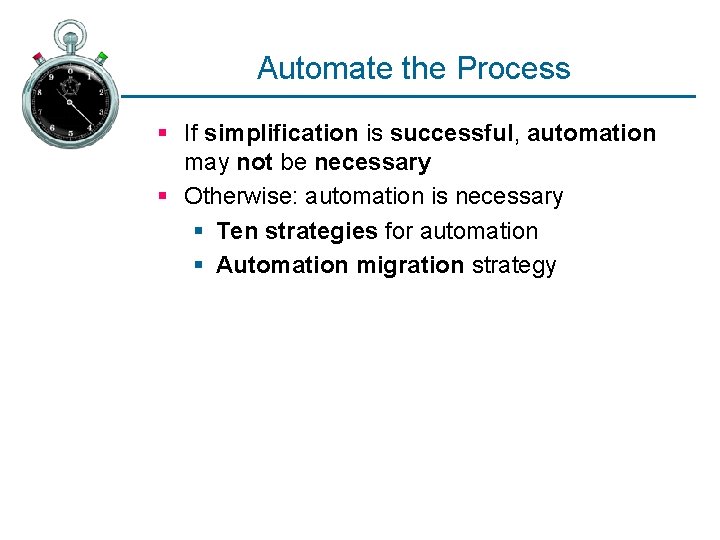 Automate the Process

- If simplification is successful, automation may not be necessary
- Otherwise: automation is necessary
  - Ten strategies for automation
  - Automation migration strategy